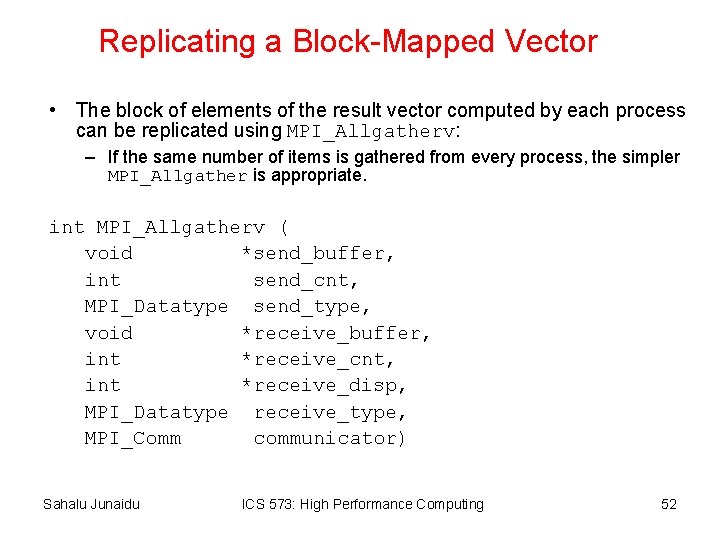 Replicating a Block-Mapped Vector

• The block of elements of the result vector computed by each process can be replicated using MPI_Allgatherv:

– If the same number of items is gathered from every process, the simpler MPI_Allgather is appropriate.

int MPI_Allgatherv (
void *send_buffer,
int send_cnt,
MPI_Datatype send_type,
void *receive_buffer,
int *receive_cnt,
int *receive_disp,
MPI_Datatype receive_type,
MPI_Comm communicator)

Sahalu Junaidu ICS 573: High Performance Computing 52